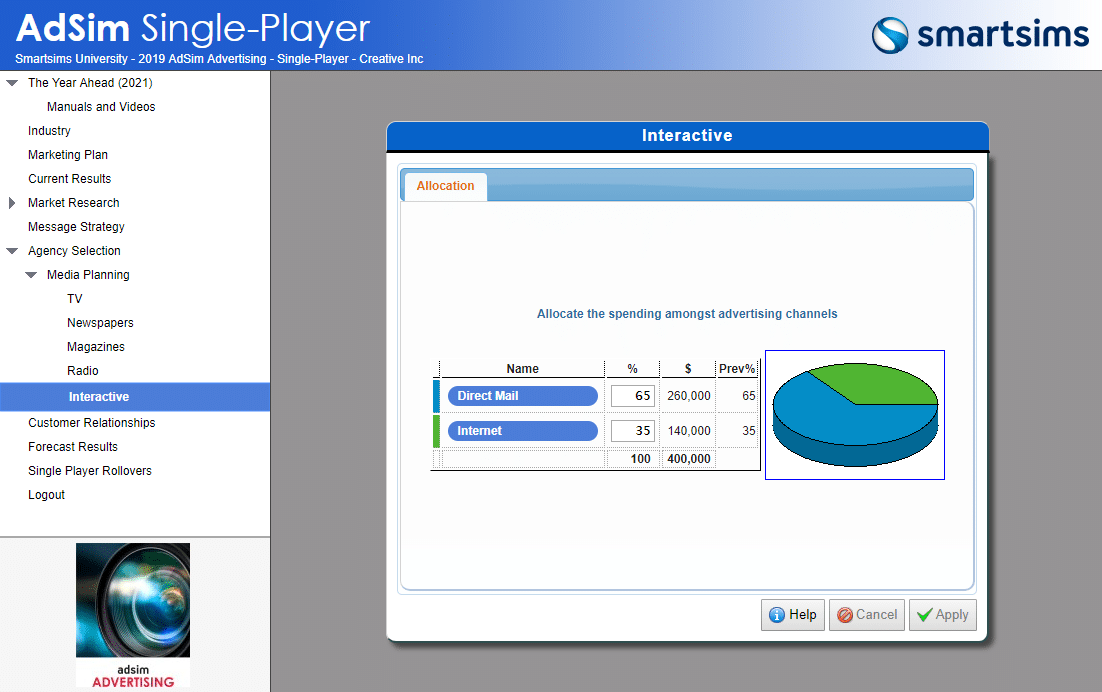 AdSim Single-Player
Smartsims University - 2019 AdSim Advertising - Single-Player - Creative Inc

smartsims

The Year Ahead (2021)
Manuals and Videos
Industry
Marketing Plan
Current Results
Market Research
Message Strategy
Agency Selection
Media Planning
TV
Newspapers
Magazines
Radio
Interactive
Customer Relationships
Forecast Results
Single Player Rollovers
Logout

adsim
ADVERTISING

Interactive

Allocation

Allocate the spending amongst advertising channels

| Name | % | $ | Prev% |
|---|---|---|---|
| Direct Mail | 65 | 260,000 | 65 |
| Internet | 35 | 140,000 | 35 |
| | 100 | 400,000 | |

Help
Cancel
Apply